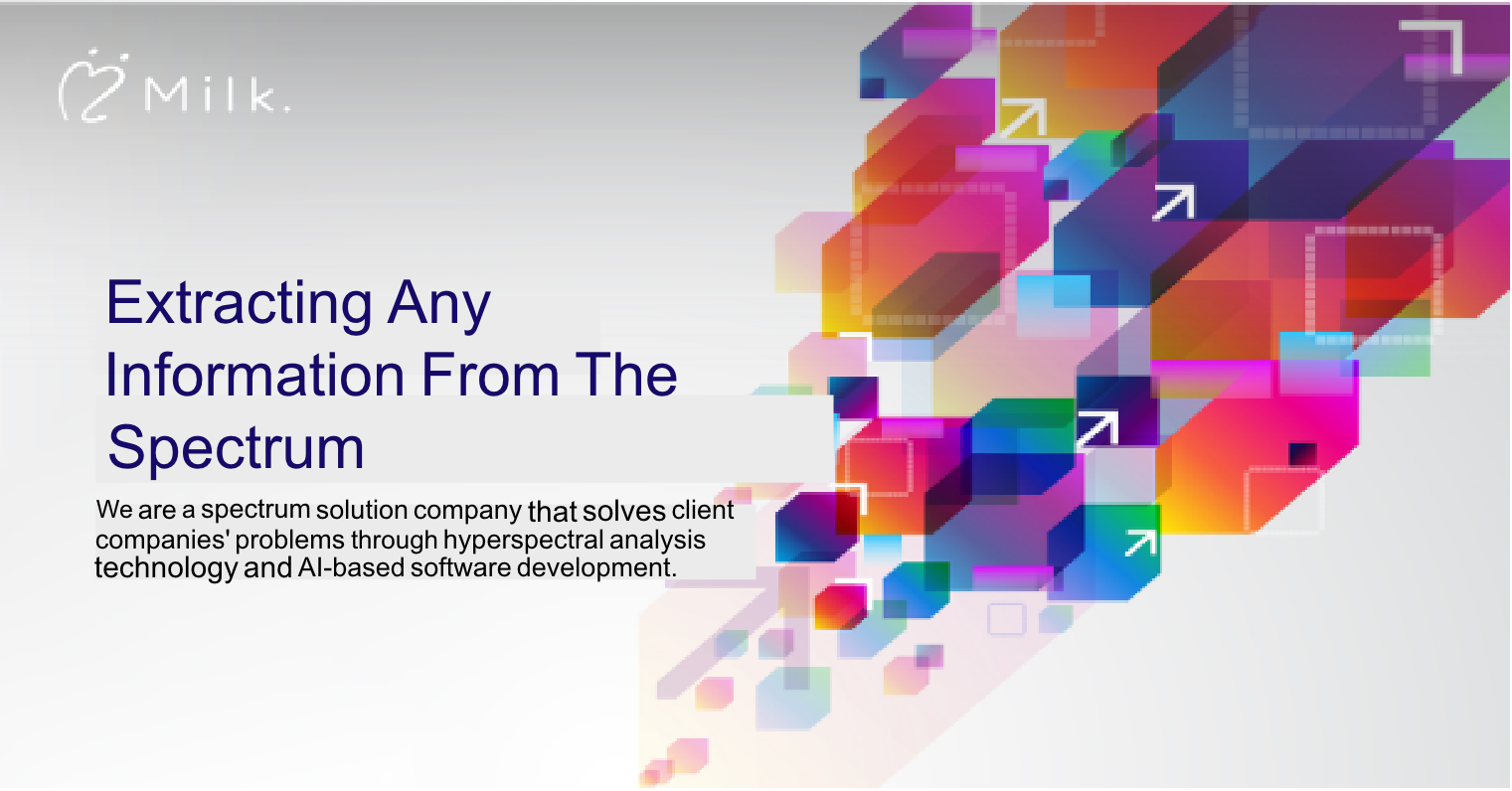 Milk.

Extracting Any Information From The Spectrum

We are a spectrum solution company that solves client companies' problems through hyperspectral analysis technology and AI-based software development.